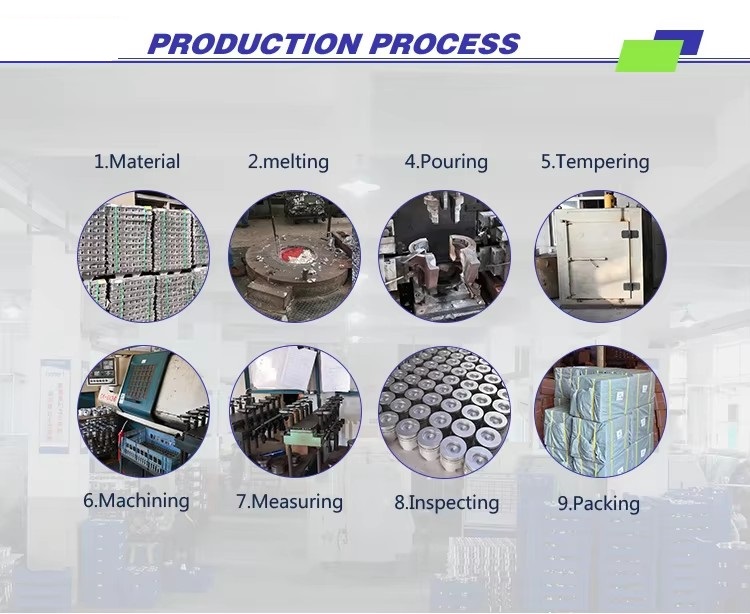 PRODUCTION PROCESS

1.Material

2.melting

4.Pouring

5.Tempering

6.Machining

7.Measuring

8.Inspecting

9.Packing